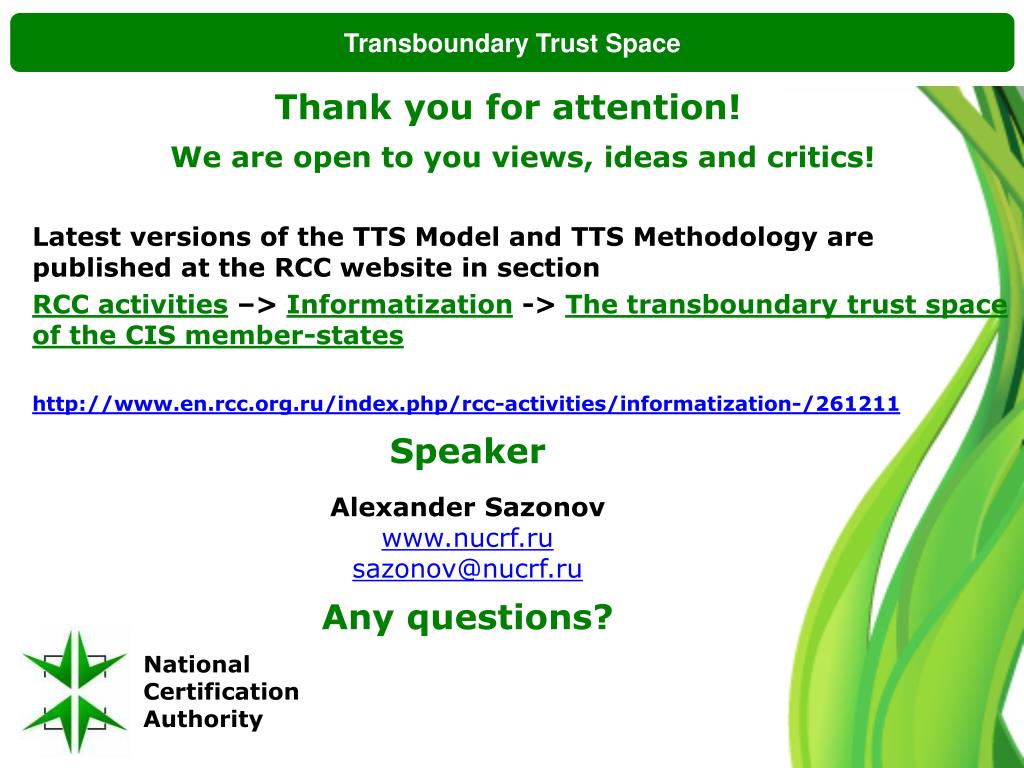 Transboundary Trust Space

Thank you for attention!

We are open to you views, ideas and critics!

Latest versions of the TTS Model and TTS Methodology are published at the RCC website in section

RCC activities –> Informatization -> The transboundary trust space of the CIS member-states

http://www.en.rcc.org.ru/index.php/rcc-activities/informatization-/261211

Speaker

Alexander Sazonov
www.nucrf.ru
sazonov@nucrf.ru

Any questions?

National Certification Authority